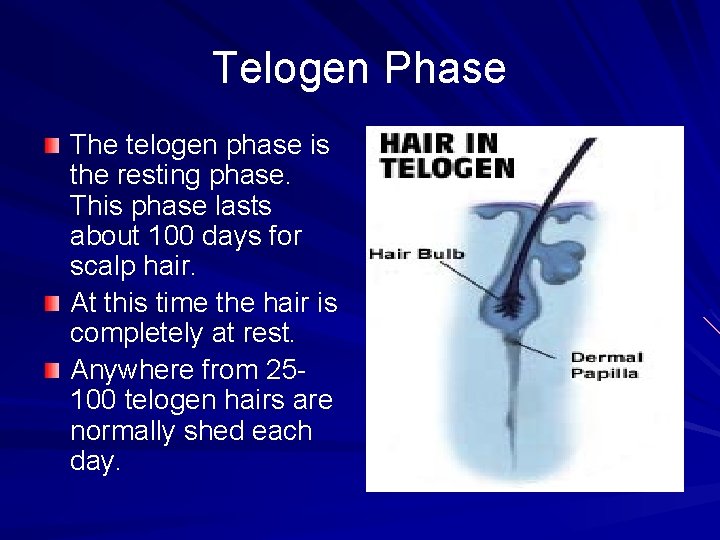 Telogen Phase

The telogen phase is the resting phase. This phase lasts about 100 days for scalp hair.

At this time the hair is completely at rest.

Anywhere from 25-100 telogen hairs are normally shed each day.

HAIR IN TELOGEN

Hair Bulb

Dermal Papilla